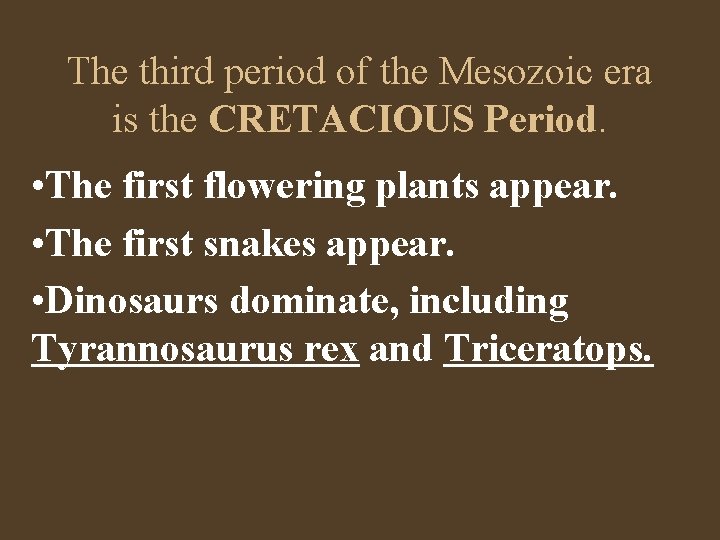 The third period of the Mesozoic era is the CRETACIOUS Period.

•The first flowering plants appear.

•The first snakes appear.

•Dinosaurs dominate, including Tyrannosaurus rex and Triceratops.